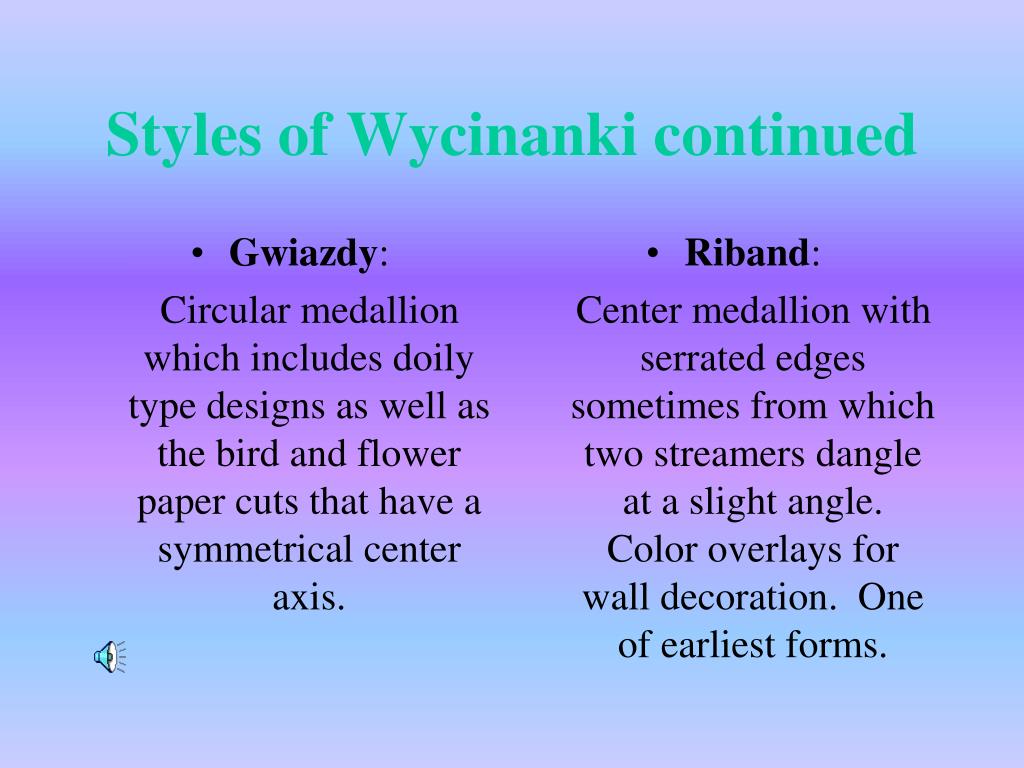 Styles of Wycinanki continued

• Gwiazdy:

Circular medallion which includes doily type designs as well as the bird and flower paper cuts that have a symmetrical center axis.

• Riband:

Center medallion with serrated edges sometimes from which two streamers dangle at a slight angle. Color overlays for wall decoration. One of earliest forms.